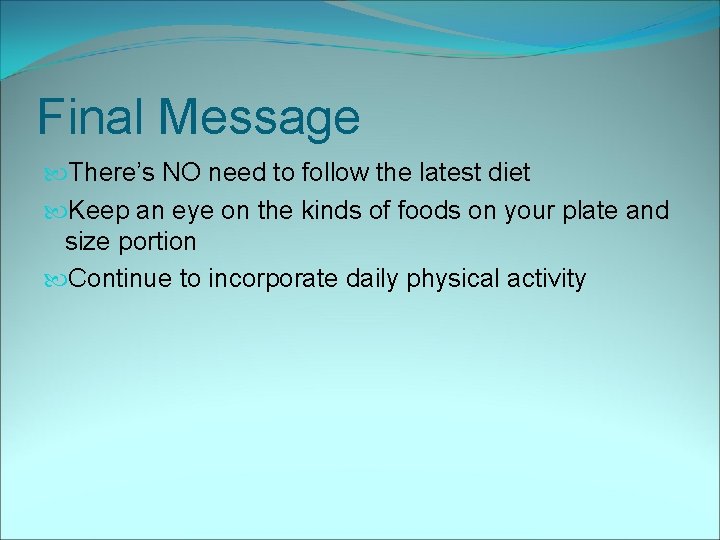 Final Message

There’s NO need to follow the latest diet

Keep an eye on the kinds of foods on your plate and size portion

Continue to incorporate daily physical activity